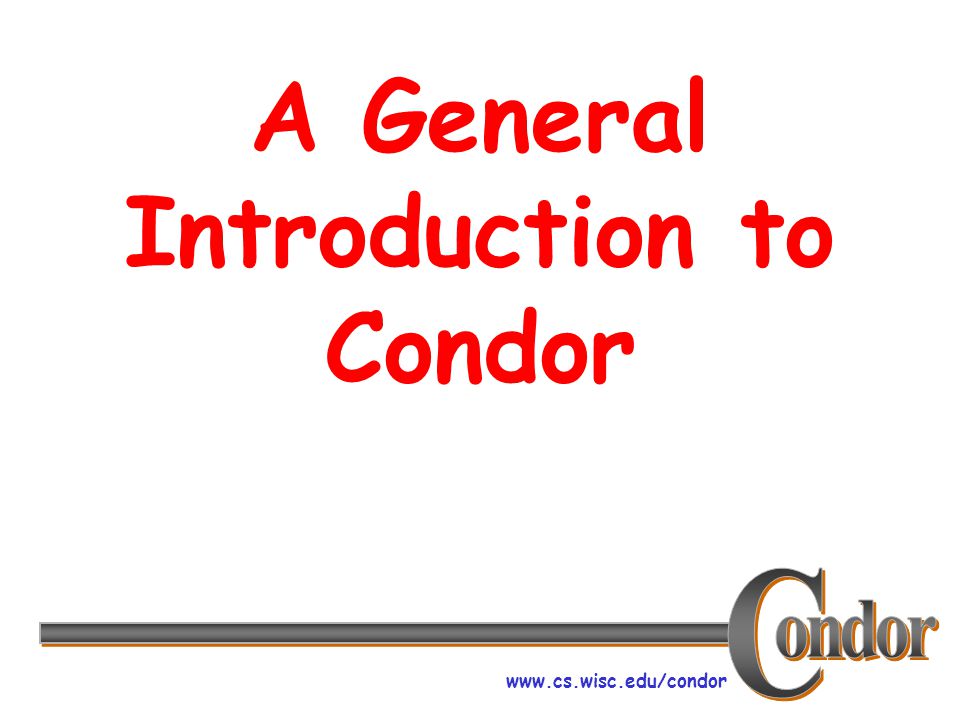 A General Introduction to Condor

Condor

www.cs.wisc.edu/condor